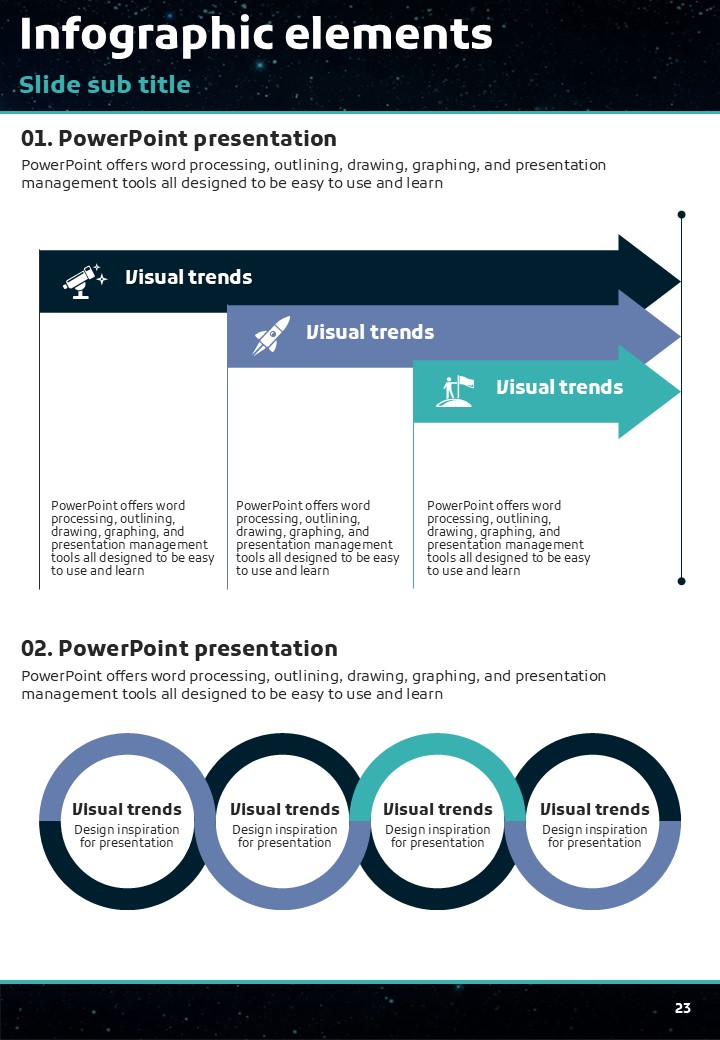 Infographic elements
Slide sub title

01. PowerPoint presentation
PowerPoint offers word processing, outlining, drawing, graphing, and presentation management tools all designed to be easy to use and learn

Visual trends
Visual trends
Visual trends

PowerPoint offers word processing, outlining, drawing, graphing, and presentation management tools all designed to be easy to use and learn

PowerPoint offers word processing, outlining, drawing, graphing, and presentation management tools all designed to be easy to use and learn

PowerPoint offers word processing, outlining, drawing, graphing, and presentation management tools all designed to be easy to use and learn

02. PowerPoint presentation
PowerPoint offers word processing, outlining, drawing, graphing, and presentation management tools all designed to be easy to use and learn

Visual trends
Design inspiration for presentation

Visual trends
Design inspiration for presentation

Visual trends
Design inspiration for presentation

Visual trends
Design inspiration for presentation

23